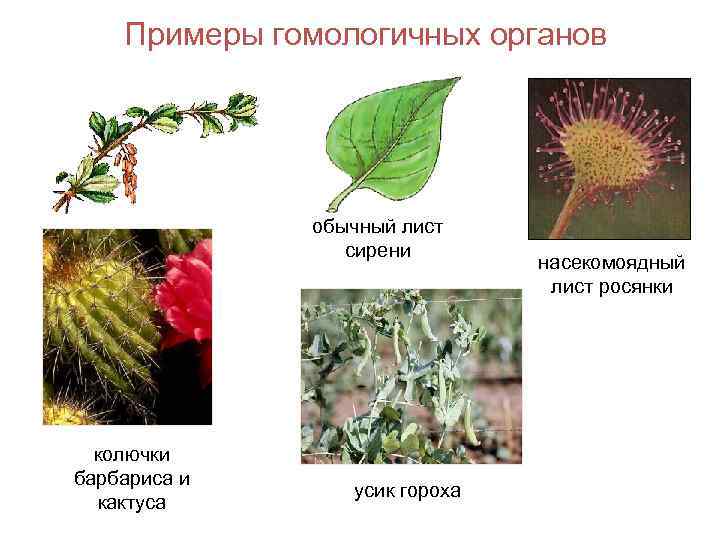 Примеры гомологичных органов

обычный лист сирени

насекомоядный лист росянки

колючки барбариса и кактуса

усик гороха